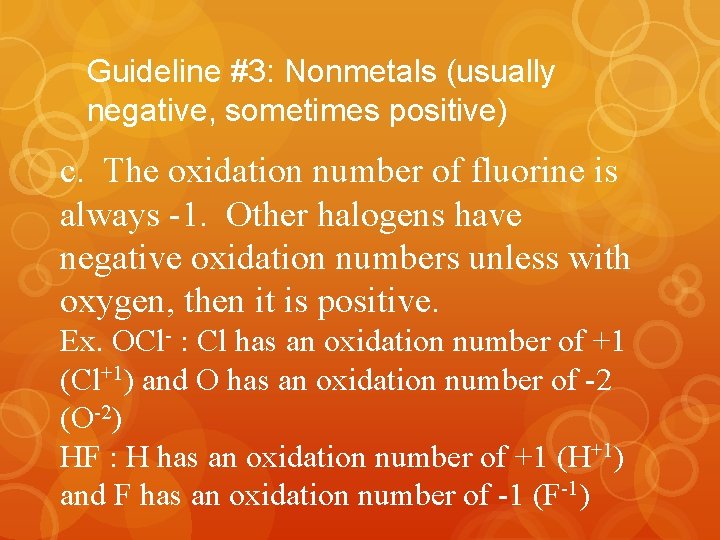 Guideline #3: Nonmetals (usually negative, sometimes positive)

c. The oxidation number of fluorine is always -1. Other halogens have negative oxidation numbers unless with oxygen, then it is positive.

Ex. $OCl^-$ : Cl has an oxidation number of +1 ($Cl^{+1}$) and O has an oxidation number of -2 ($O^{-2}$)

HF : H has an oxidation number of +1 ($H^{+1}$) and F has an oxidation number of -1 ($F^{-1}$)